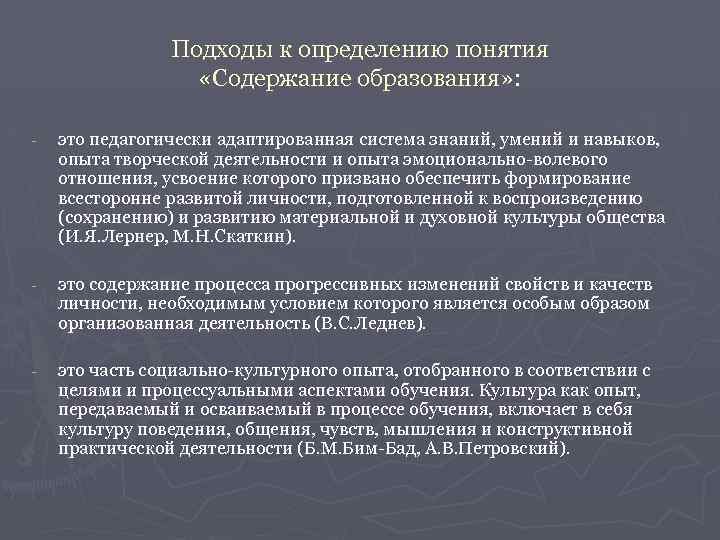 Подходы к определению понятия «Содержание образования»:

- это педагогически адаптированная система знаний, умений и навыков, опыта творческой деятельности и опыта эмоционально-волевого отношения, усвоение которого призвано обеспечить формирование всесторонне развитой личности, подготовленной к воспроизведению (сохранению) и развитию материальной и духовной культуры общества (И.Я.Лернер, М.Н.Скаткин).

- это содержание процесса прогрессивных изменений свойств и качеств личности, необходимым условием которого является особым образом организованная деятельность (В.С.Леднев).

- это часть социально-культурного опыта, отобранного в соответствии с целями и процессуальными аспектами обучения. Культура как опыт, передаваемый и осваиваемый в процессе обучения, включает в себя культуру поведения, общения, чувств, мышления и конструктивной практической деятельности (Б.М.Бим-Бад, А.В.Петровский).